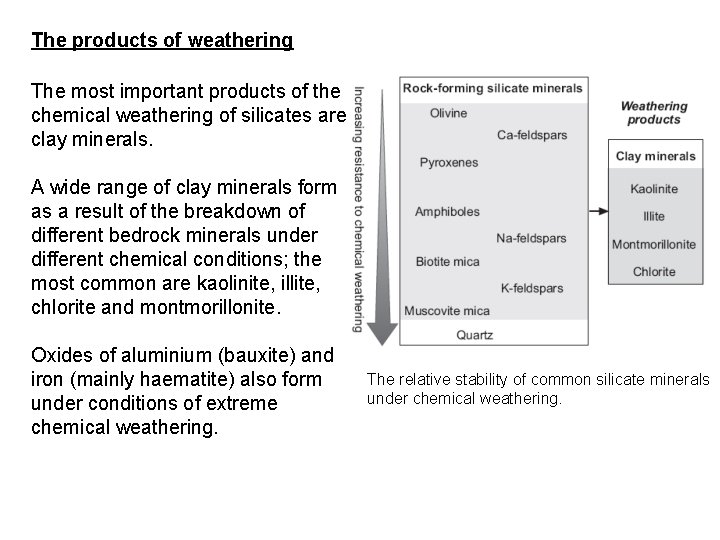 The products of weathering

The most important products of the chemical weathering of silicates are clay minerals.

A wide range of clay minerals form as a result of the breakdown of different bedrock minerals under different chemical conditions; the most common are kaolinite, illite, chlorite and montmorillonite.

Oxides of aluminium (bauxite) and iron (mainly haematite) also form under conditions of extreme chemical weathering.

Increasing resistance to chemical weathering

Rock-forming silicate minerals

Olivine

Ca-feldspars

Pyroxenes

Amphiboles

Na-feldspars

Biotite mica

K-feldspars

Muscovite mica

Quartz

Weathering products

Clay minerals

Kaolinite

Illite

Montmorillonite

Chlorite

The relative stability of common silicate minerals under chemical weathering.